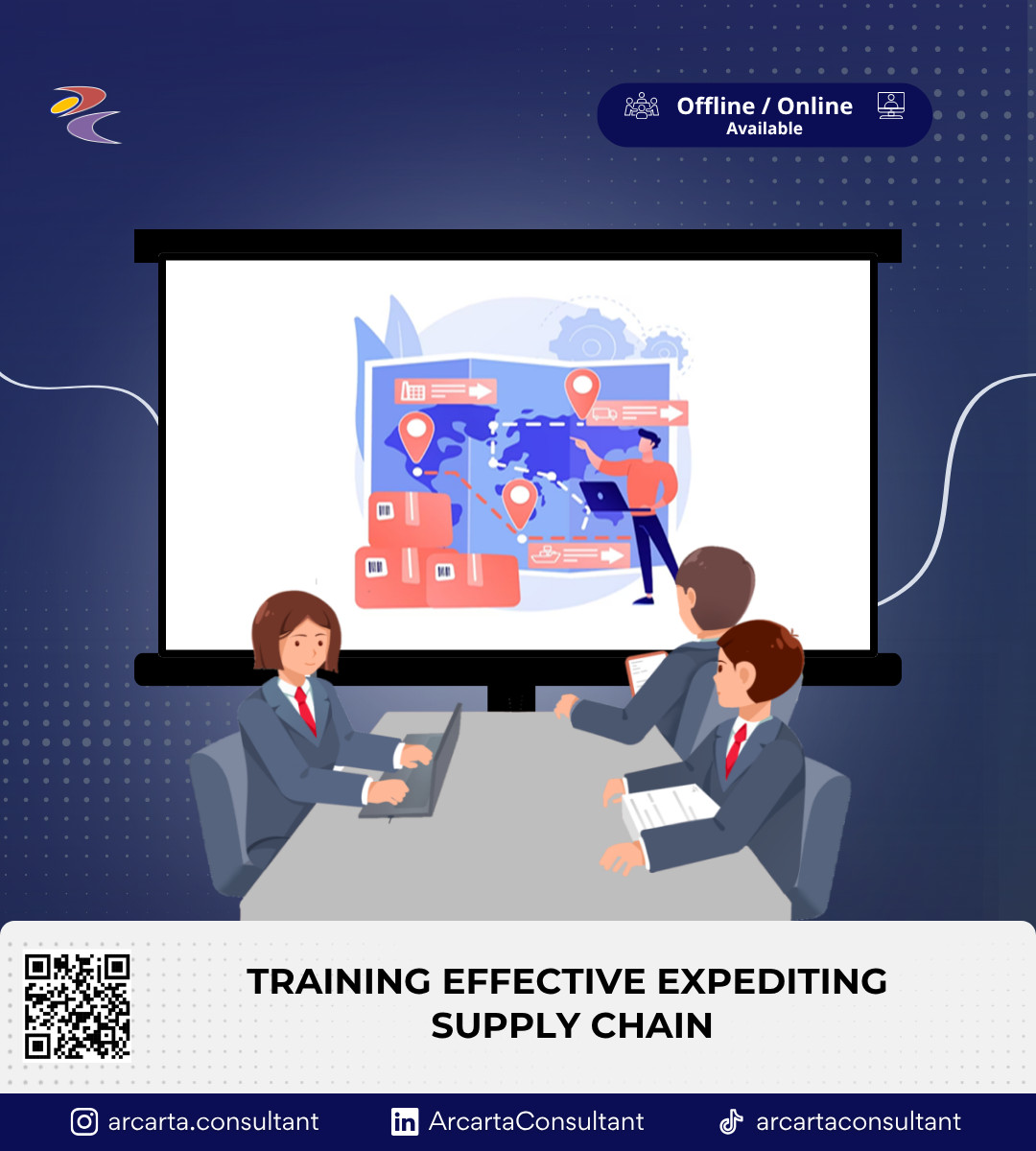 Offline / Online
Available

TRAINING EFFECTIVE EXPEDITING SUPPLY CHAIN

arcarta.consultant ArcartaConsultant arcartaconsultant